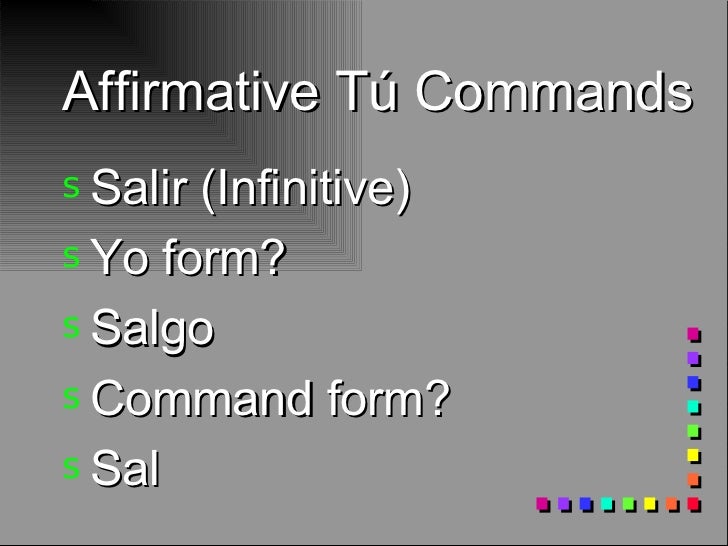 Affirmative Tú Commands

s Salir (Infinitive)
s Yo form?
s Salgo
s Command form?
s Sal